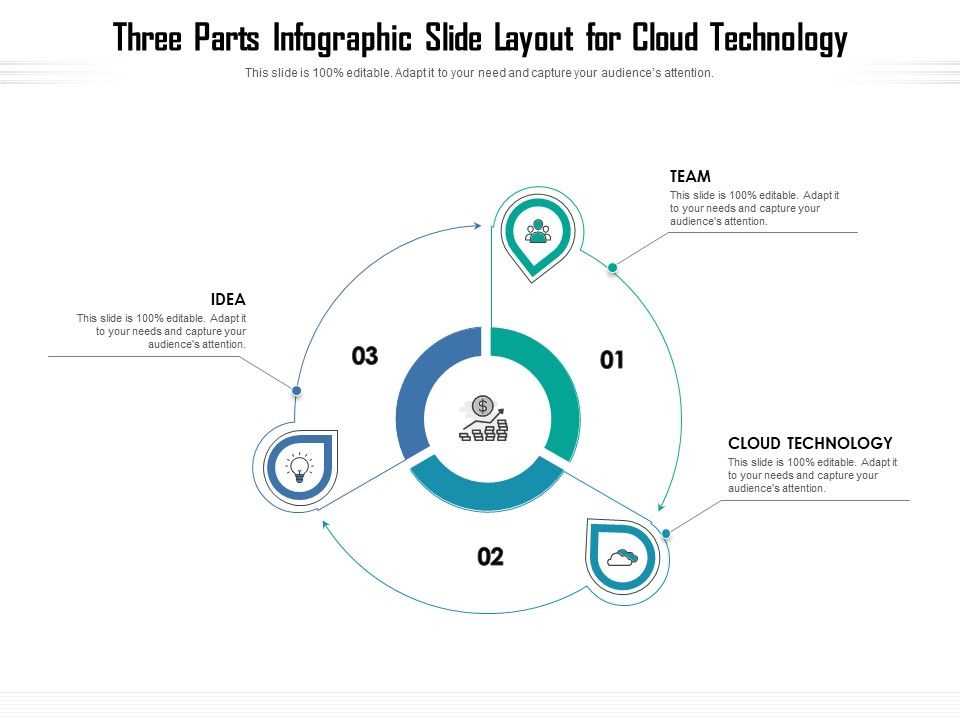 Three Parts Infographic Slide Layout for Cloud Technology

This slide is 100% editable. Adapt it to your need and capture your audience's attention.

TEAM

This slide is 100% editable. Adapt it to your needs and capture your audience's attention.

IDEA

This slide is 100% editable. Adapt it to your needs and capture your audience's attention.

03

01

CLOUD TECHNOLOGY

This slide is 100% editable. Adapt it to your needs and capture your audience's attention.

02